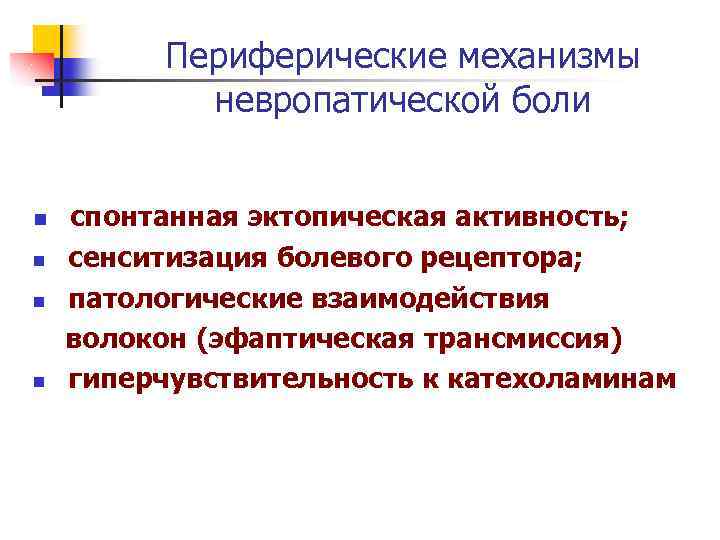 Периферические механизмы невропатической боли

- спонтанная эктопическая активность;
- сенситизация болевого рецептора;
- патологические взаимодействия волокон (эфаптическая трансмиссия)
- гиперчувствительность к катехоламинам